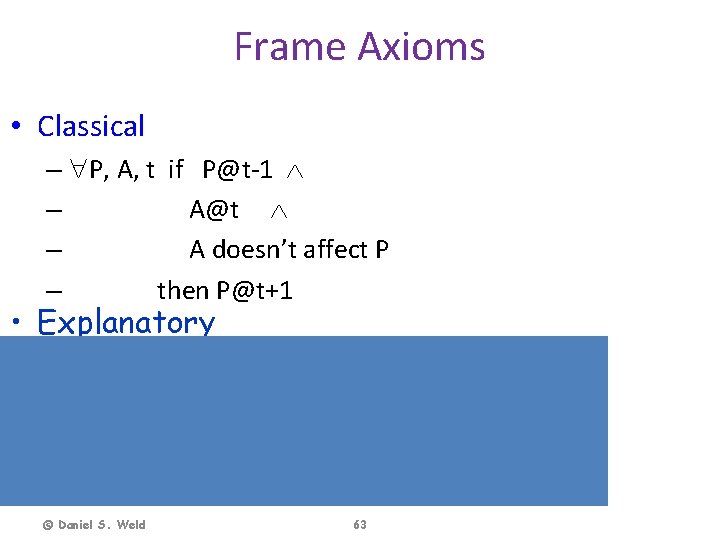 Frame Axioms

• Classical
 – $\forall$P, A, t if P@t-1 $\wedge$
 – A@t $\wedge$
 – A doesn't affect P
 – then P@t+1

• Explanatory

© Daniel S. Weld 63